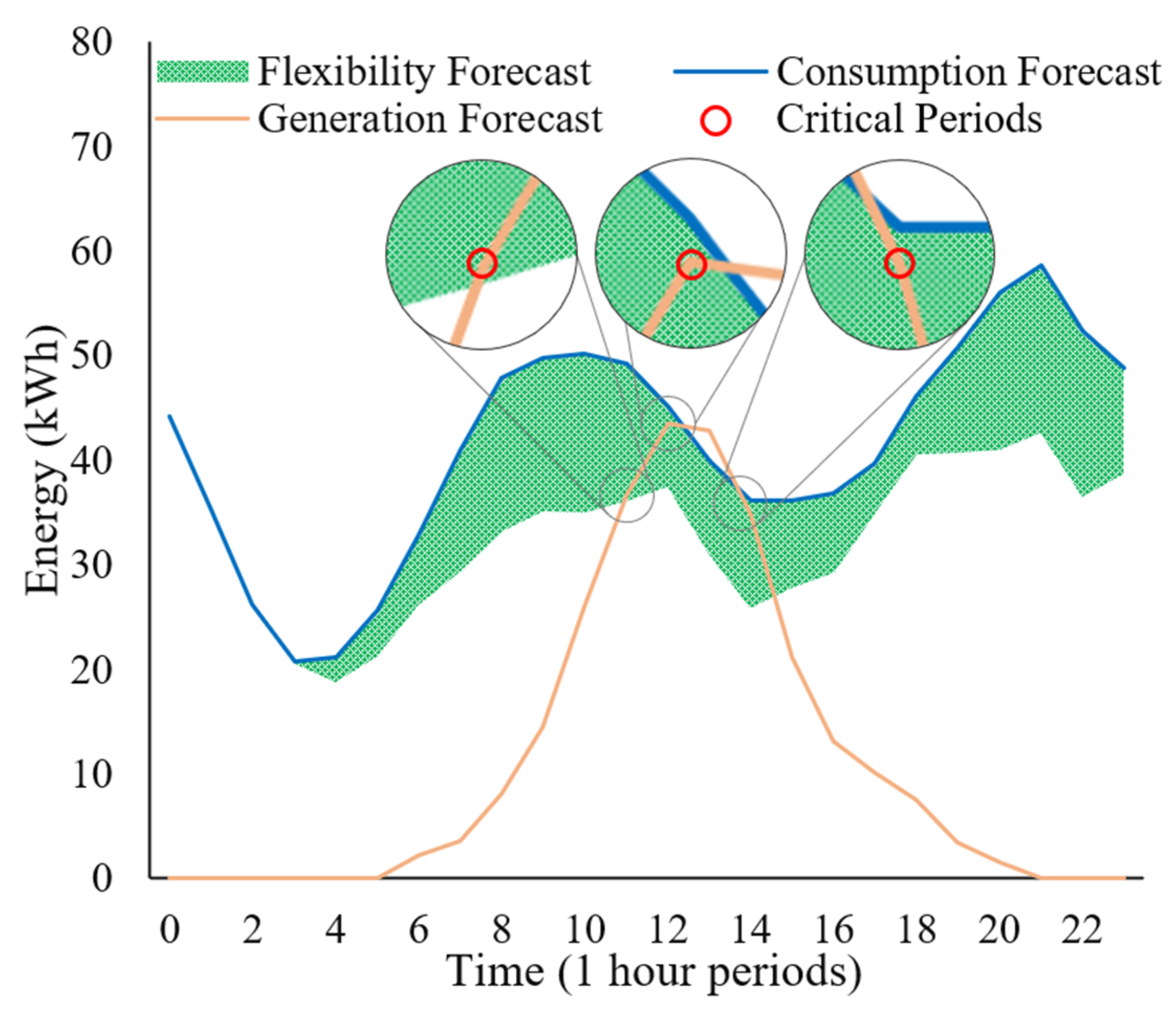 Flexibility Forecast
Consumption Forecast
Generation Forecast
Critical Periods

Energy (kWh)
80
70
60
50
40
30
20
10
0

0 2 4 6 8 10 12 14 16 18 20 22
Time (1 hour periods)